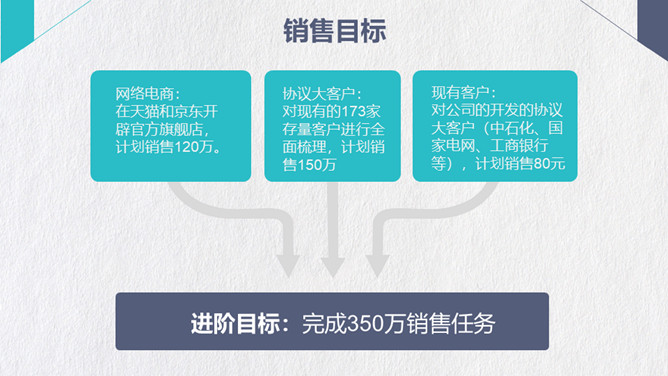 销售目标

网络电商：
在天猫和京东开辟官方旗舰店，计划销售120万。

协议大客户：
对现有的173家存量客户进行全面梳理，计划销售150万

现有客户：
对公司的开发的协议大客户（中石化、国家电网、工商银行等），计划销售80元

进阶目标：完成350万销售任务